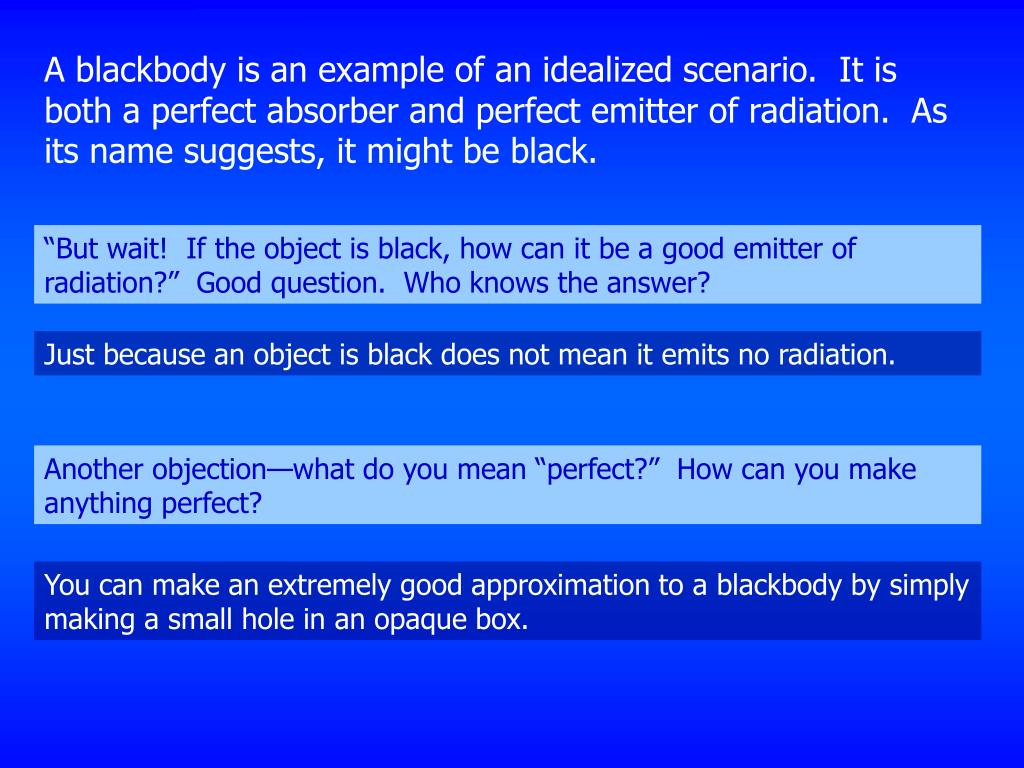 A blackbody is an example of an idealized scenario.  It is both a perfect absorber and perfect emitter of radiation.  As its name suggests, it might be black.

“But wait!  If the object is black, how can it be a good emitter of radiation?”  Good question.  Who knows the answer?

Just because an object is black does not mean it emits no radiation.

Another objection—what do you mean “perfect?”  How can you make anything perfect?

You can make an extremely good approximation to a blackbody by simply making a small hole in an opaque box.